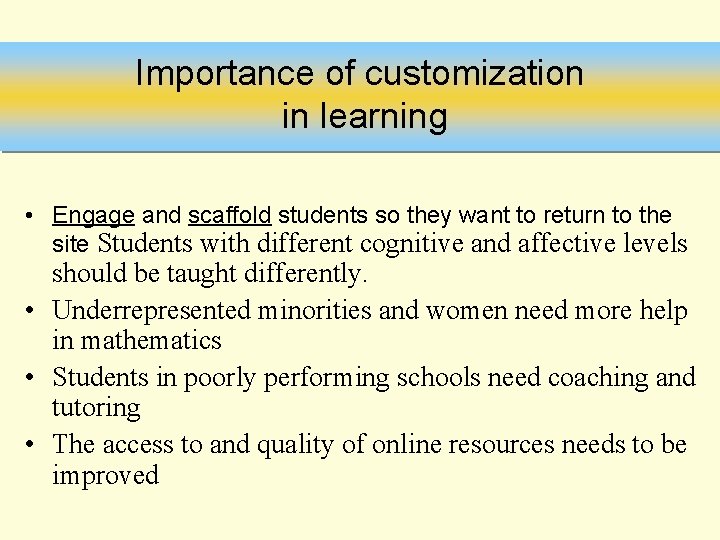 Importance of customization in learning

• Engage and scaffold students so they want to return to the site Students with different cognitive and affective levels should be taught differently.
• Underrepresented minorities and women need more help in mathematics
• Students in poorly performing schools need coaching and tutoring
• The access to and quality of online resources needs to be improved